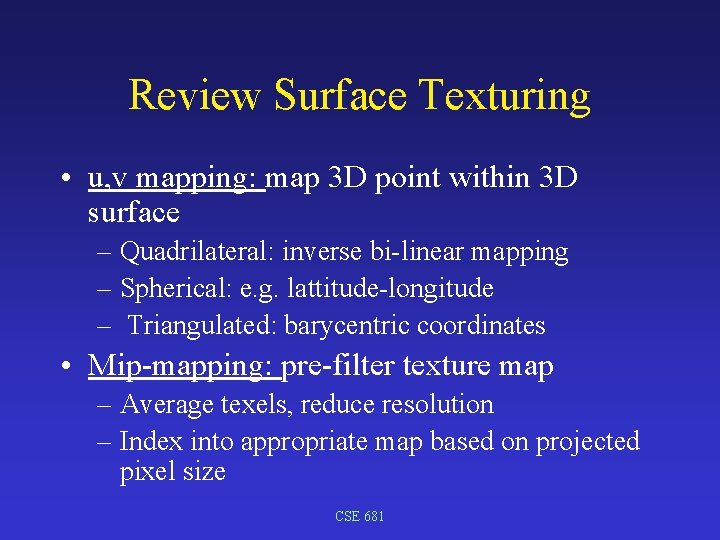 Review Surface Texturing

• u,v mapping: map 3D point within 3D surface
 – Quadrilateral: inverse bi-linear mapping
 – Spherical: e.g. lattitude-longitude
 – Triangulated: barycentric coordinates

• Mip-mapping: pre-filter texture map
 – Average texels, reduce resolution
 – Index into appropriate map based on projected pixel size

CSE 681